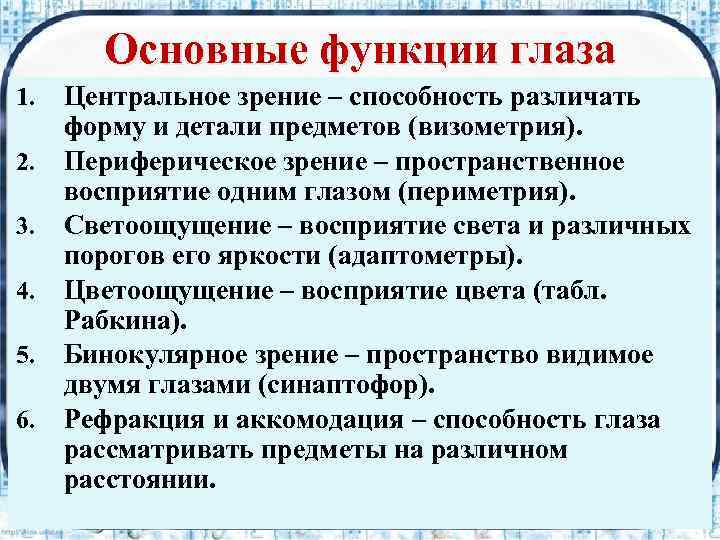 Основные функции глаза

1. Центральное зрение – способность различать форму и детали предметов (визометрия).
2. Периферическое зрение – пространственное восприятие одним глазом (периметрия).
3. Светоощущение – восприятие света и различных порогов его яркости (адаптометры).
4. Цветоощущение – восприятие цвета (табл. Рабкина).
5. Бинокулярное зрение – пространство видимое двумя глазами (синаптофор).
6. Рефракция и аккомодация – способность глаза рассматривать предметы на различном расстоянии.